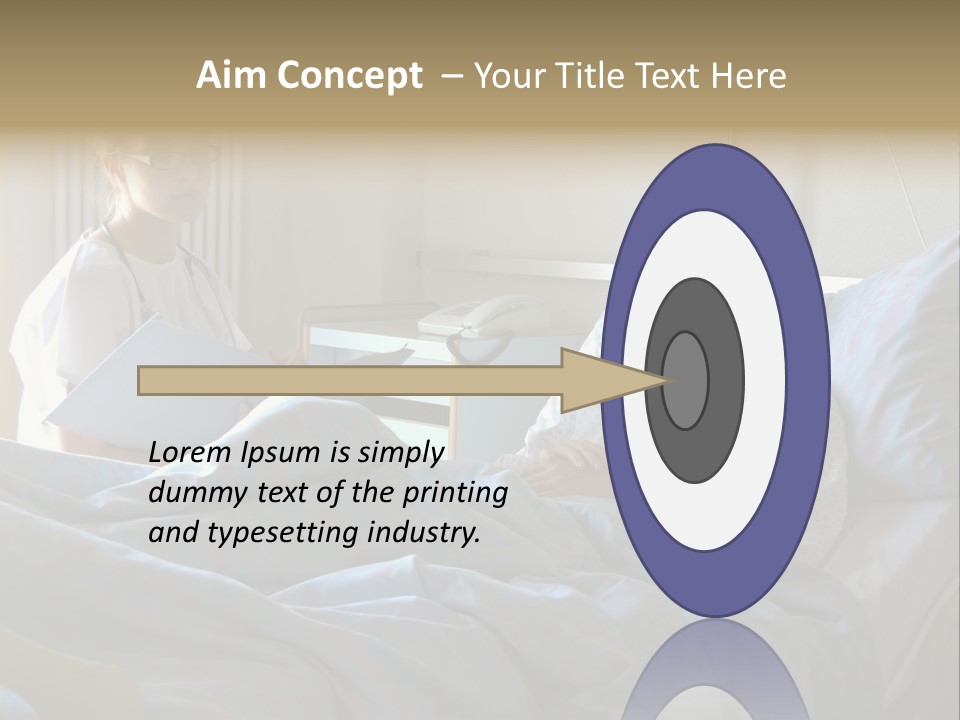 Aim Concept – Your Title Text Here

Lorem Ipsum is simply dummy text of the printing and typesetting industry.